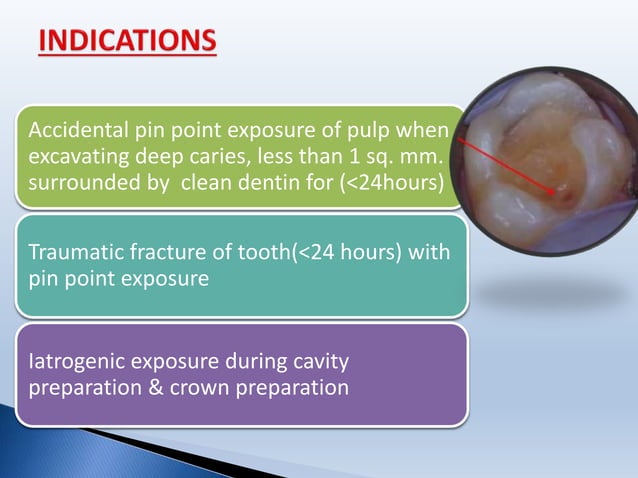 INDICATIONS

Accidental pin point exposure of pulp when excavating deep caries, less than 1 sq. mm. surrounded by clean dentin for (<24hours)

Traumatic fracture of tooth(<24 hours) with pin point exposure

Iatrogenic exposure during cavity preparation & crown preparation